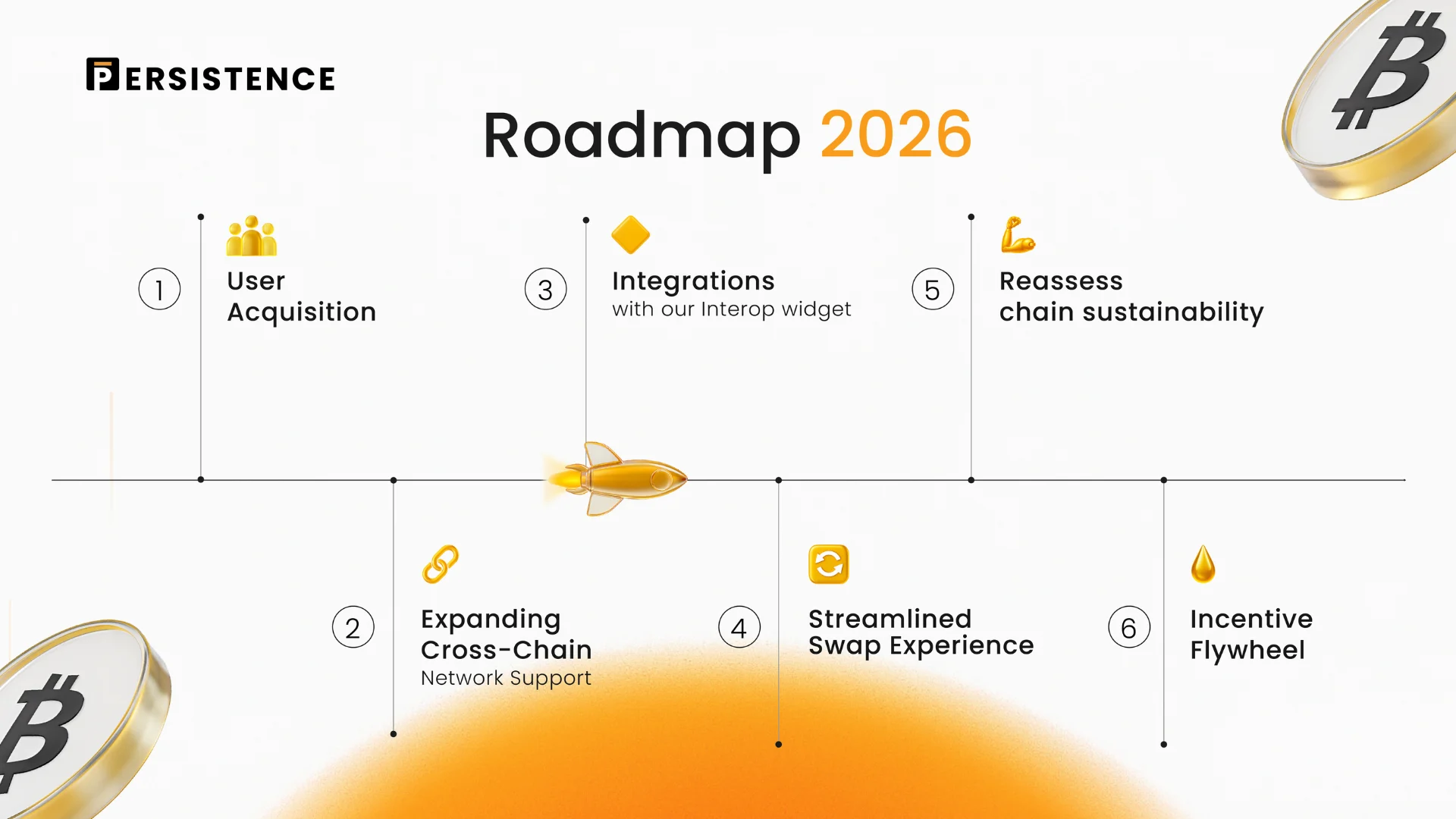 PERSISTENCE

Roadmap 2026

1
User Acquisition

3
Integrations
with our Interop widget

5
Reassess chain sustainability

2
Expanding Cross-Chain
Network Support

4
Streamlined Swap Experience

6
Incentive Flywheel